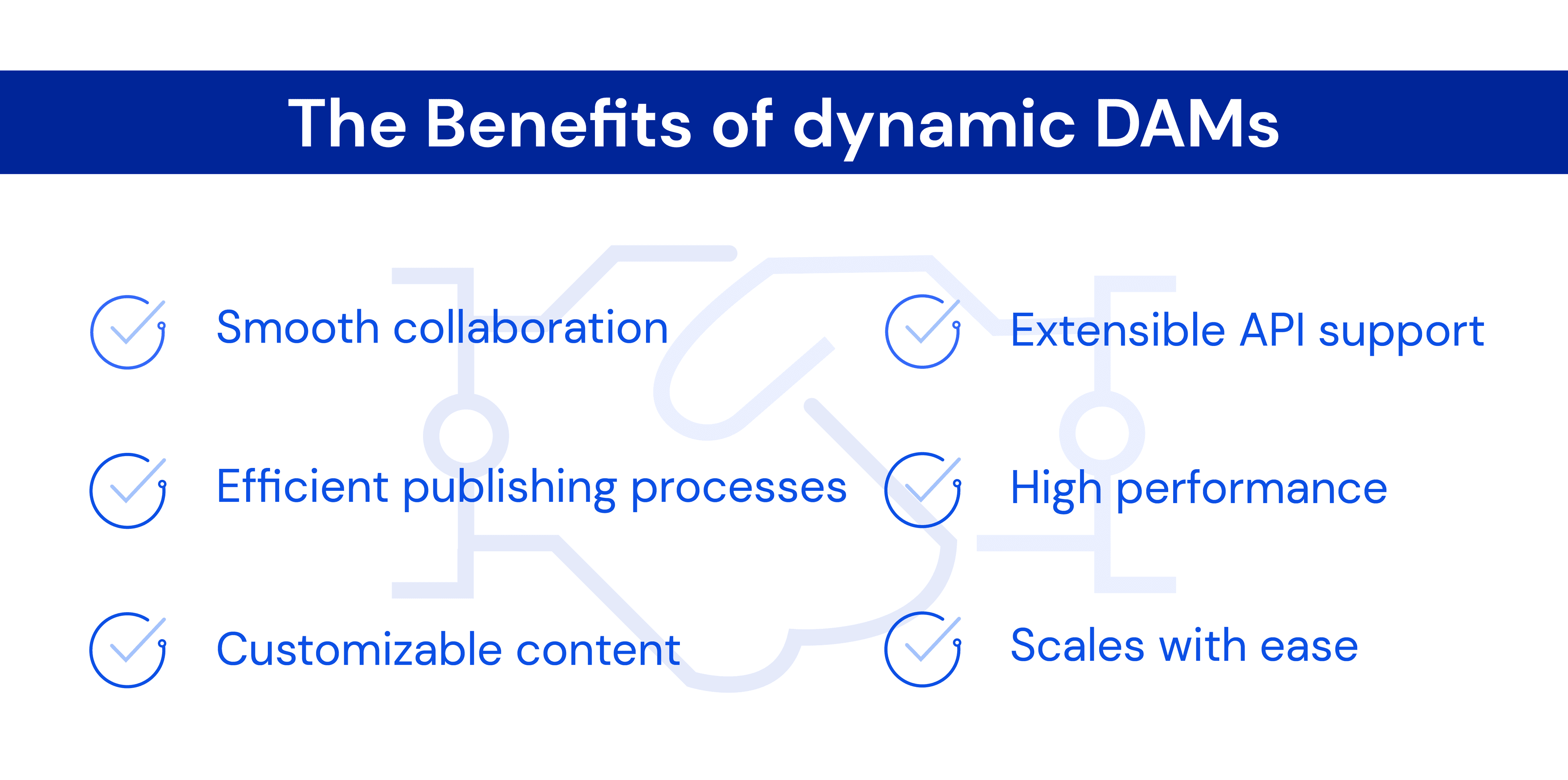 The Benefits of dynamic DAMs

Smooth collaboration

Efficient publishing processes

Customizable content

Extensible API support

High performance

Scales with ease